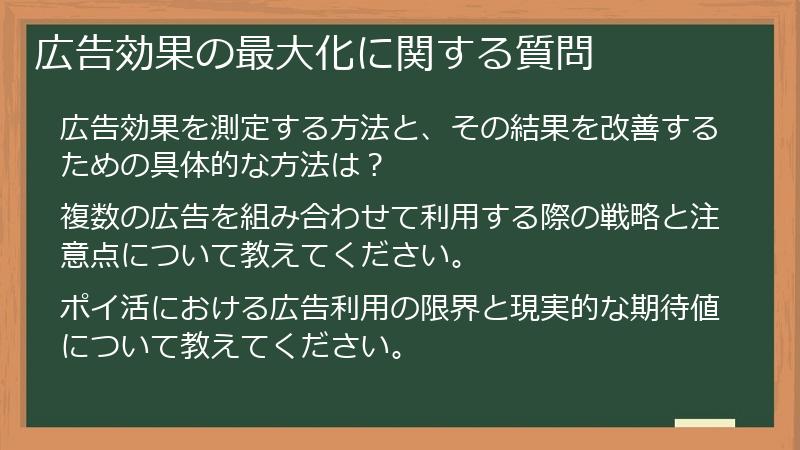 広告効果の最大化に関する質問

広告効果を測定する方法と、その結果を改善するための具体的な方法は？

複数の広告を組み合わせて利用する際の戦略と注意点について教えてください。

ポイ活における広告利用の限界と現実的な期待値について教えてください。